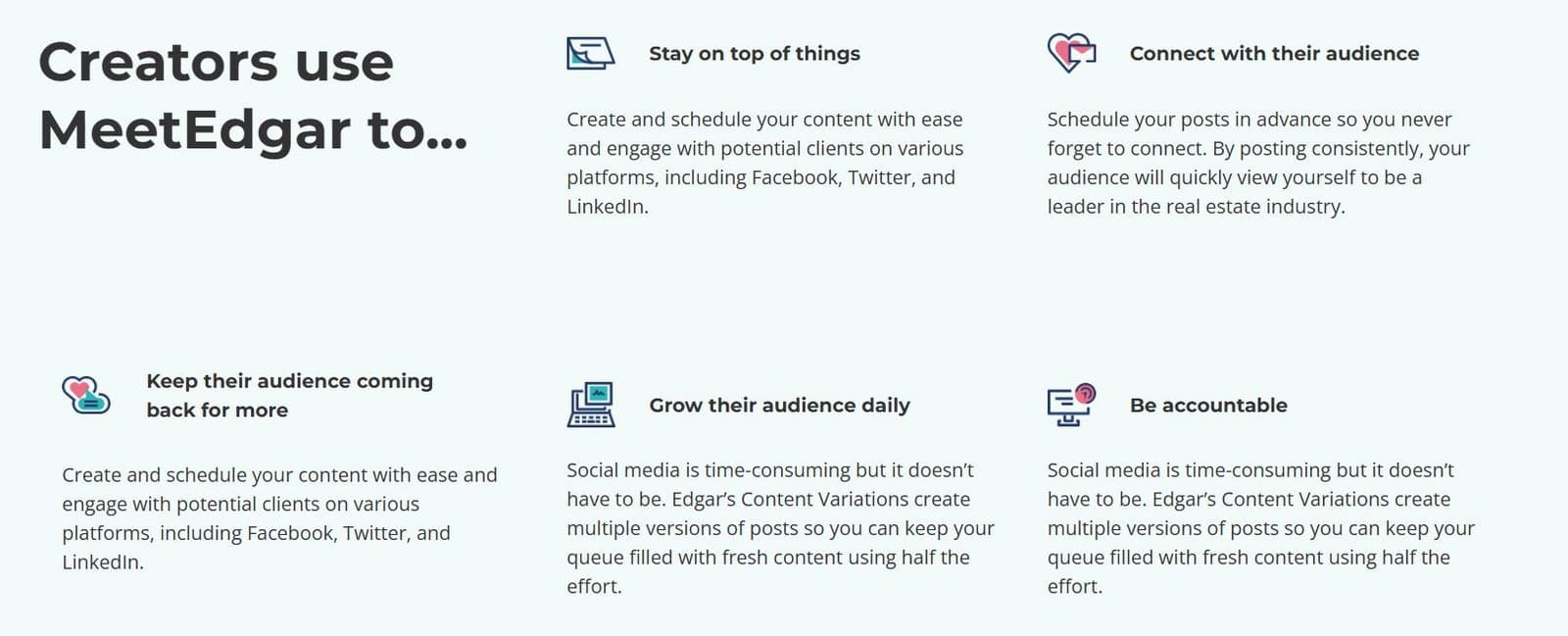 Creators use MeetEdgar to...

Stay on top of things

Create and schedule your content with ease and engage with potential clients on various platforms, including Facebook, Twitter, and LinkedIn.

Connect with their audience

Schedule your posts in advance so you never forget to connect. By posting consistently, your audience will quickly view yourself to be a leader in the real estate industry.

Keep their audience coming back for more

Create and schedule your content with ease and engage with potential clients on various platforms, including Facebook, Twitter, and LinkedIn.

Grow their audience daily

Social media is time-consuming but it doesn't have to be. Edgar's Content Variations create multiple versions of posts so you can keep your queue filled with fresh content using half the effort.

Be accountable

Social media is time-consuming but it doesn't have to be. Edgar's Content Variations create multiple versions of posts so you can keep your queue filled with fresh content using half the effort.